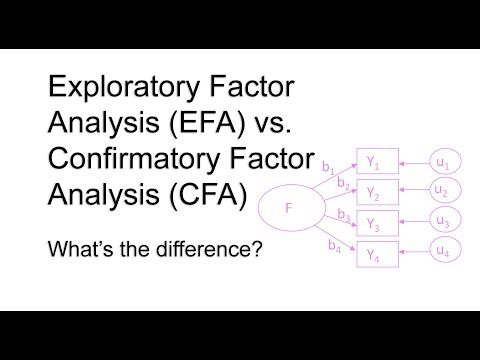 Exploratory Factor Analysis (EFA) vs. Confirmatory Factor Analysis (CFA)

What's the difference?

F

$b_1$
$b_2$
$b_3$
$b_4$

$Y_1$
$Y_2$
$Y_3$
$Y_4$

$u_1$
$u_2$
$u_3$
$u_4$